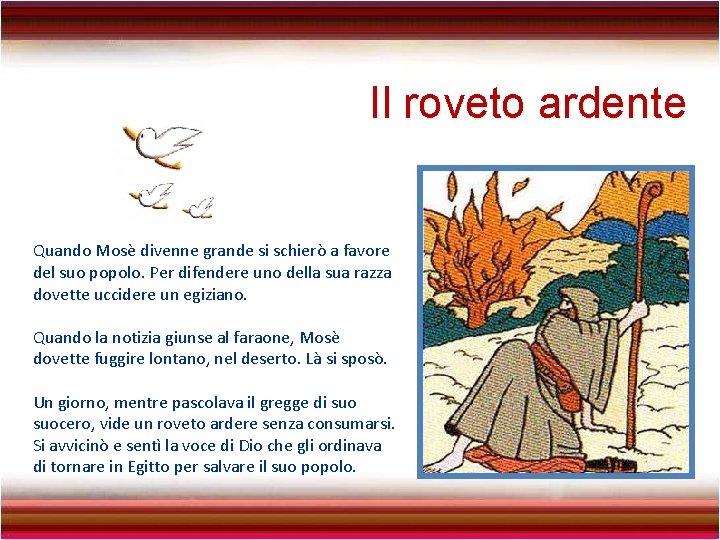 Il roveto ardente

Quando Mosè divenne grande si schierò a favore del suo popolo. Per difendere uno della sua razza dovette uccidere un egiziano.

Quando la notizia giunse al faraone, Mosè dovette fuggire lontano, nel deserto. Là si sposò.

Un giorno, mentre pascolava il gregge di suo suocero, vide un roveto ardere senza consumarsi. Si avvicinò e sentì la voce di Dio che gli ordinava di tornare in Egitto per salvare il suo popolo.